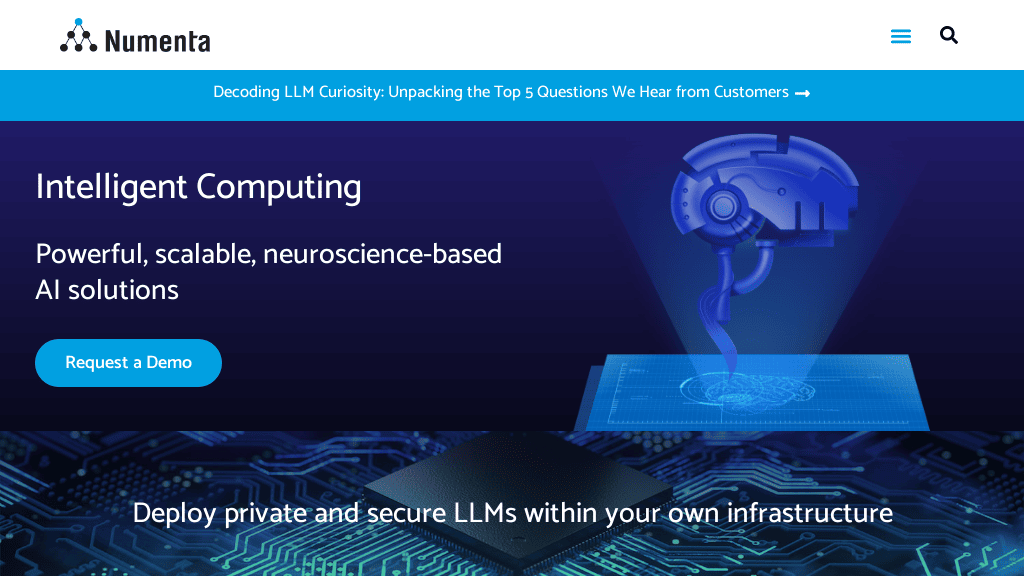 Numenta

Decoding LLM Curiosity: Unpacking the Top 5 Questions We Hear from Customers →

Intelligent Computing

Powerful, scalable, neuroscience-based AI solutions

Request a Demo

Deploy private and secure LLMs within your own infrastructure